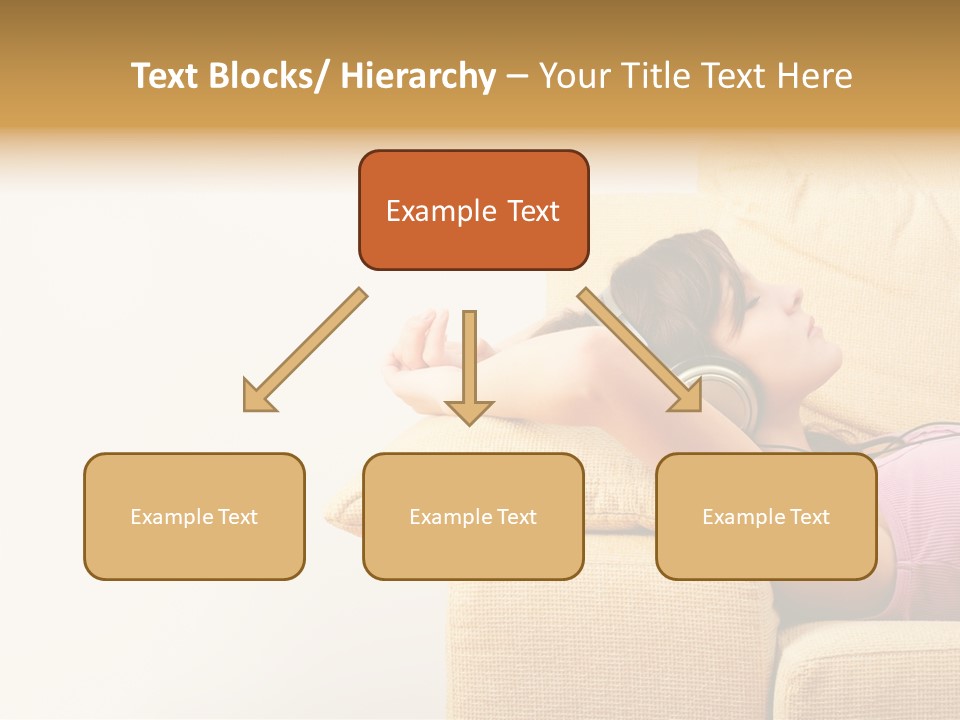 Text Blocks/ Hierarchy – Your Title Text Here

Example Text

Example Text

Example Text

Example Text